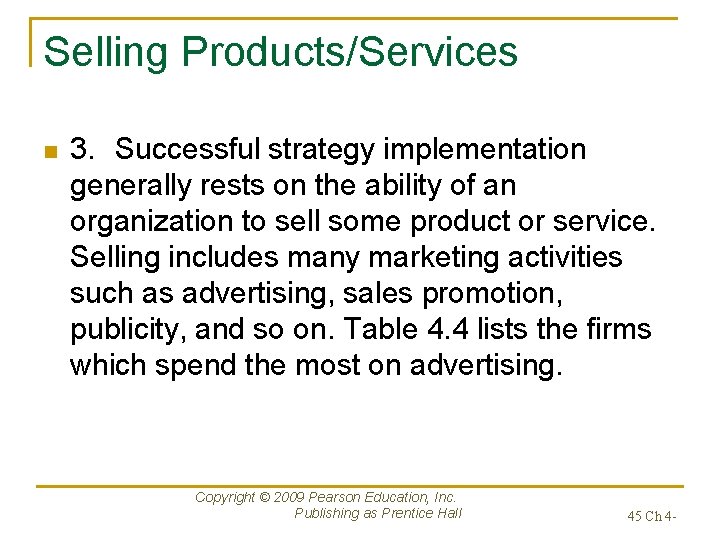 Selling Products/Services

3. Successful strategy implementation generally rests on the ability of an organization to sell some product or service. Selling includes many marketing activities such as advertising, sales promotion, publicity, and so on. Table 4.4 lists the firms which spend the most on advertising.

Copyright © 2009 Pearson Education, Inc. Publishing as Prentice Hall

45 Ch 4-